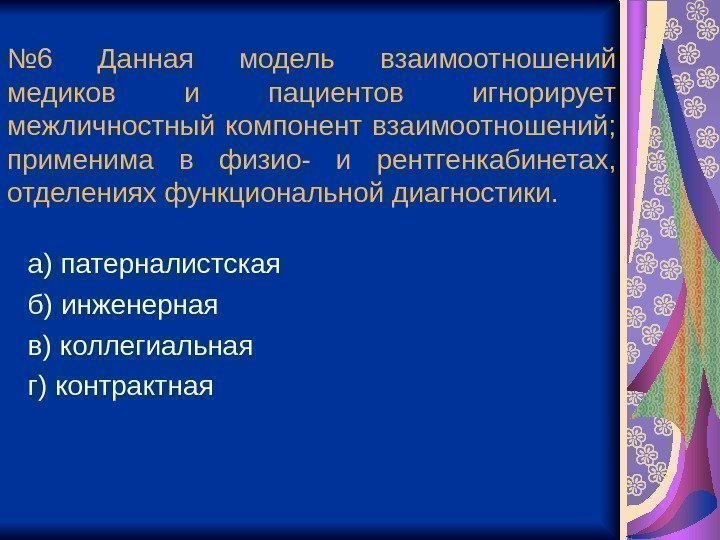 №6 Данная модель взаимоотношений медиков и пациентов игнорирует межличностный компонент взаимоотношений; применима в физио- и рентгенкабинетах, отделениях функциональной диагностики.

а) патерналистская

б) инженерная

в) коллегиальная

г) контрактная